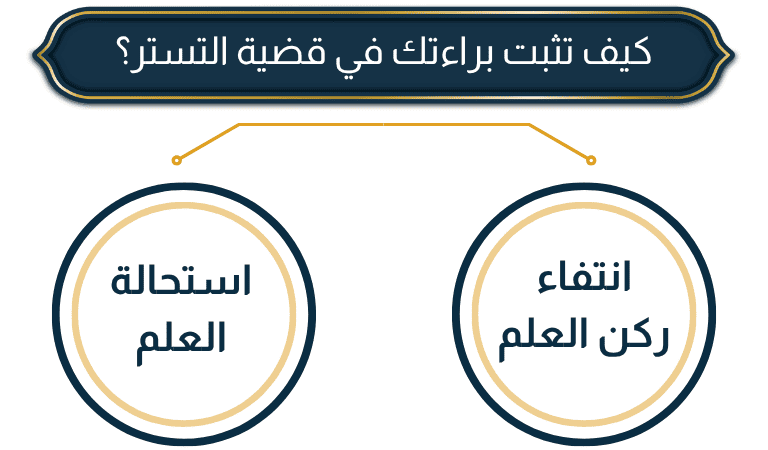 كيف تثبت براءتك في قضية التستر؟

انتفاء ركن العلم

استحالة العلم